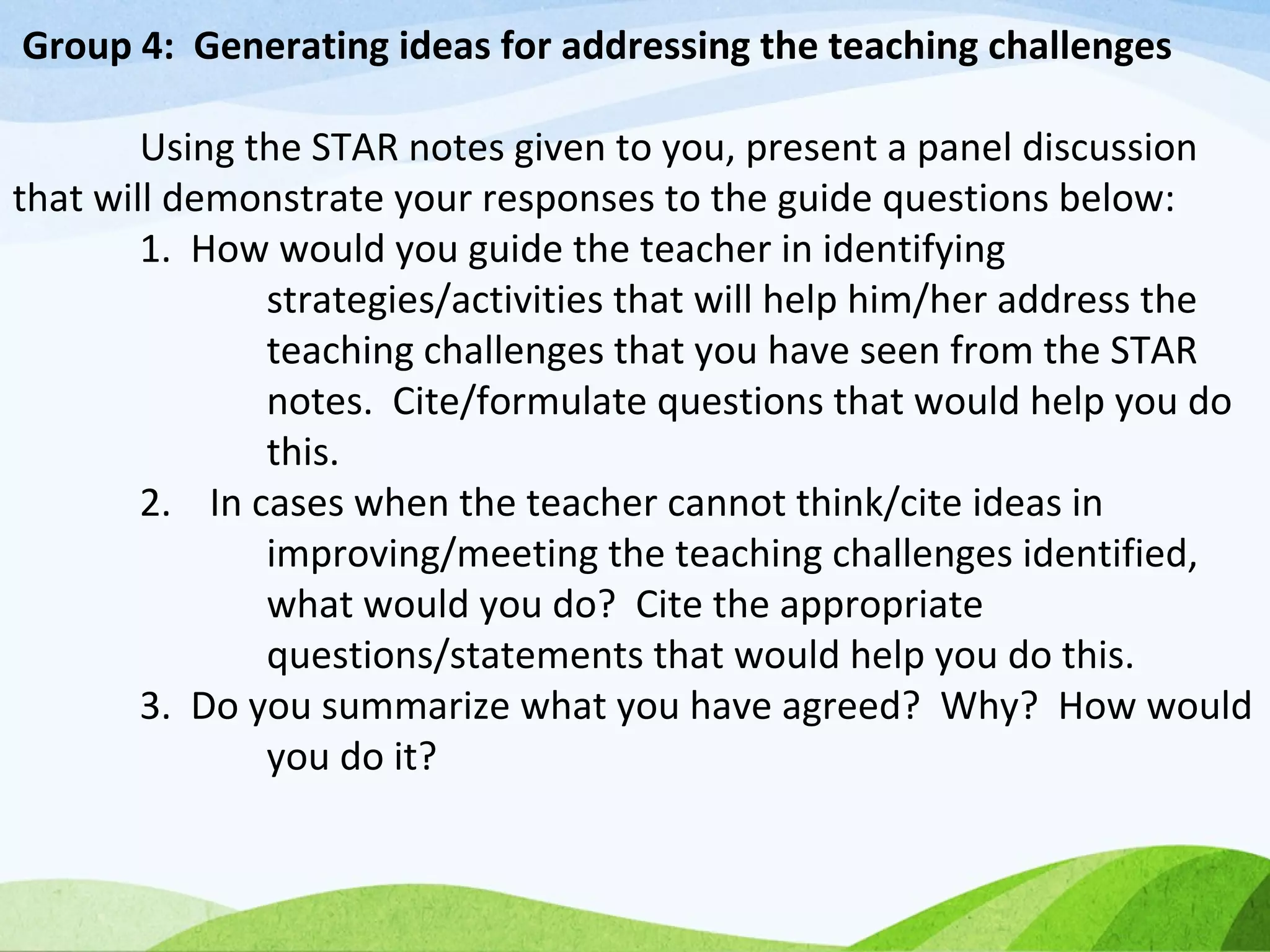 Group 4: Generating ideas for addressing the teaching challenges

Using the STAR notes given to you, present a panel discussion that will demonstrate your responses to the guide questions below:

1. How would you guide the teacher in identifying strategies/activities that will help him/her address the teaching challenges that you have seen from the STAR notes. Cite/formulate questions that would help you do this.
2. In cases when the teacher cannot think/cite ideas in improving/meeting the teaching challenges identified, what would you do? Cite the appropriate questions/statements that would help you do this.
3. Do you summarize what you have agreed? Why? How would you do it?